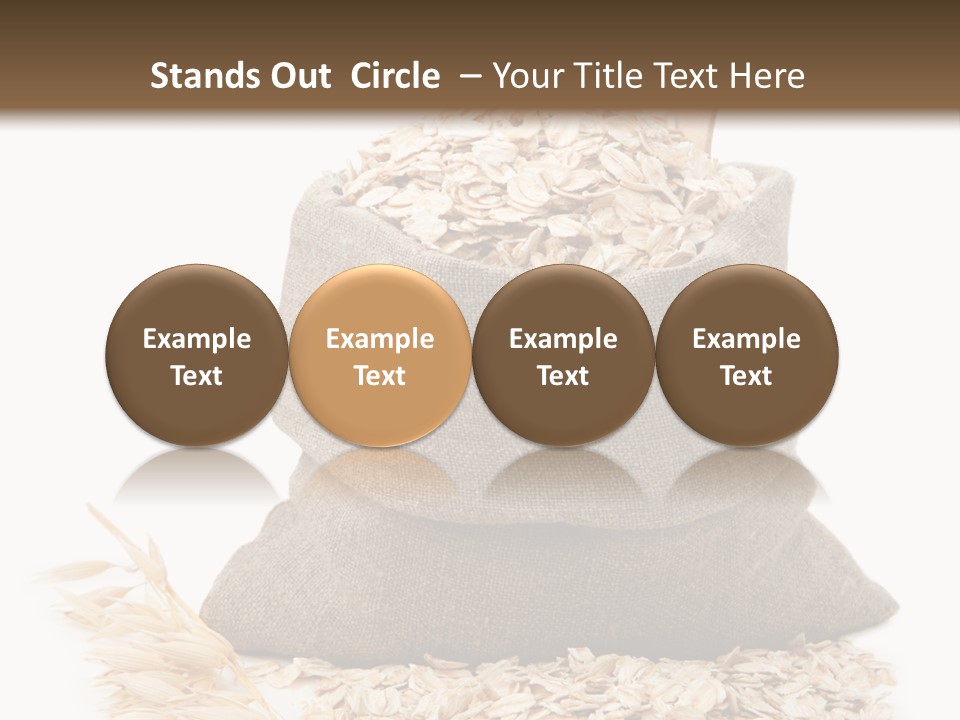 Stands Out Circle – Your Title Text Here

Example Text

Example Text

Example Text

Example Text